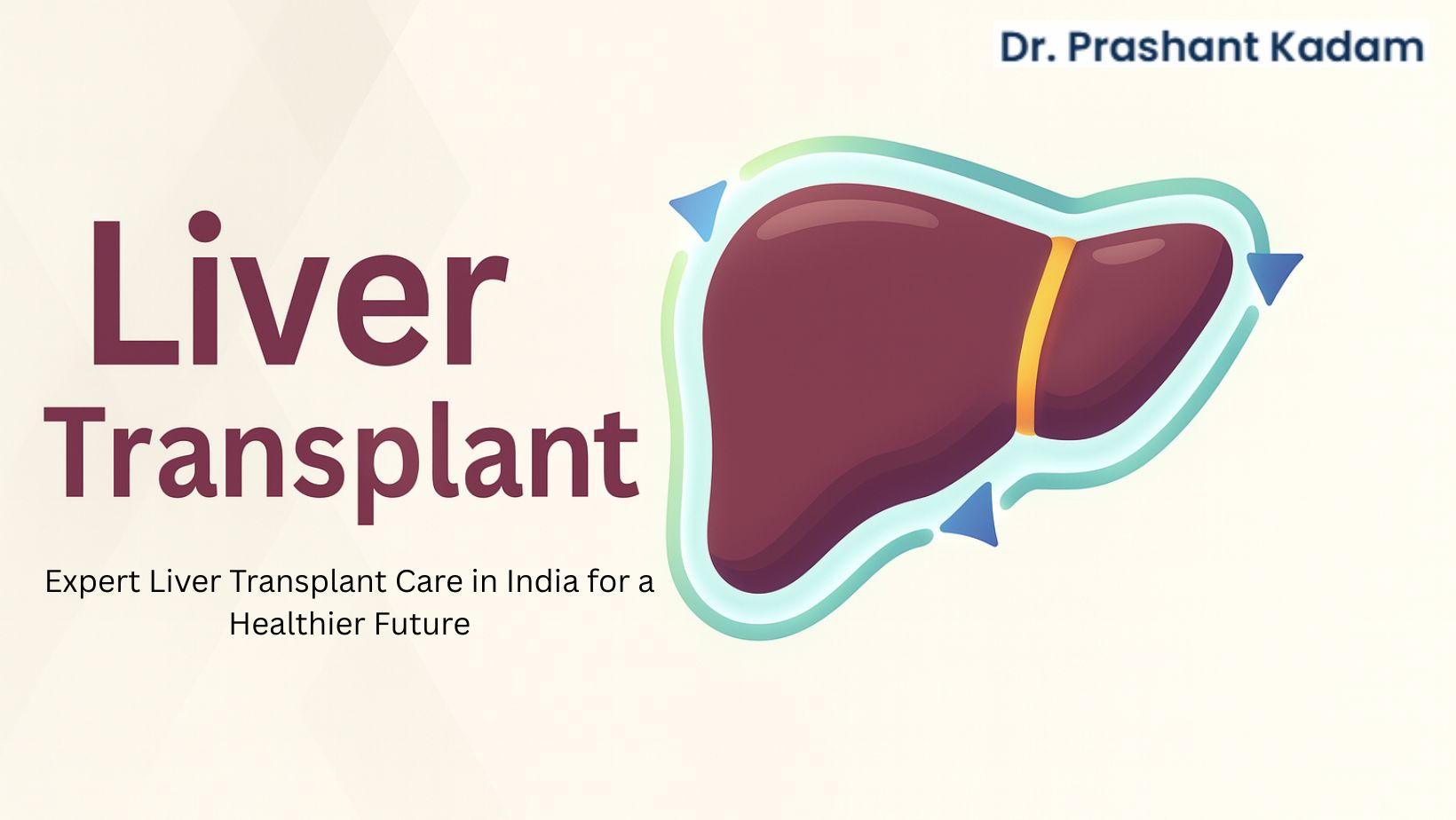 Dr. Prashant Kadam

Liver Transplant

Expert Liver Transplant Care in India for a Healthier Future